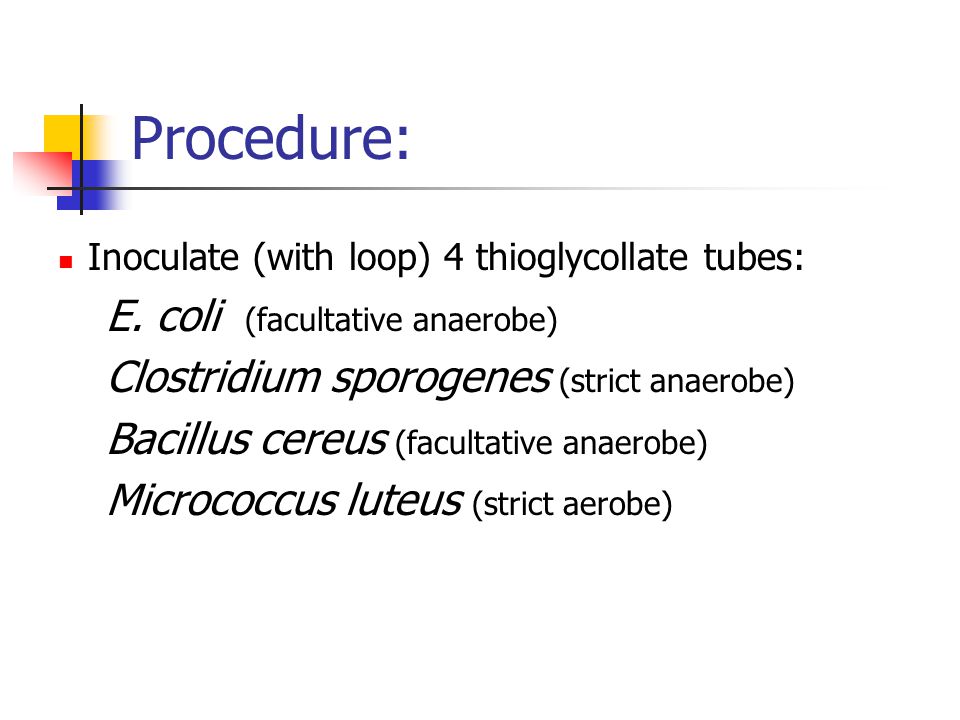 Procedure:

Inoculate (with loop) 4 thioglycollate tubes:

E. coli (facultative anaerobe)

Clostridium sporogenes (strict anaerobe)

Bacillus cereus (facultative anaerobe)

Micrococcus luteus (strict aerobe)